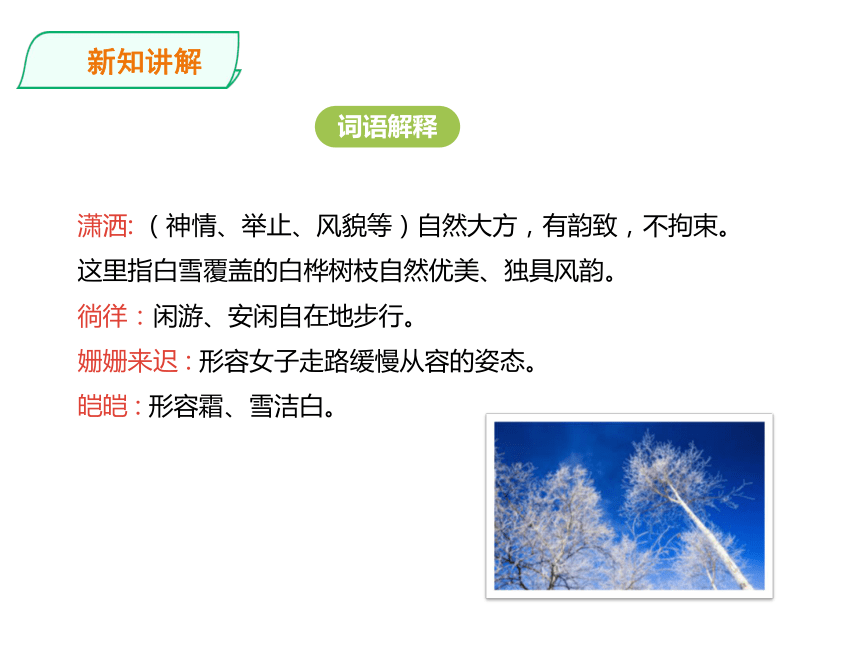 新知讲解

词语解释

潇洒:（神情、举止、风貌等）自然大方，有韵致，不拘束。这里指白雪覆盖的白桦树枝自然优美、独具风韵。

徜徉：闲游、安闲自在地步行。

姗姗来迟：形容女子走路缓慢从容的姿态。

皑皑：形容霜、雪洁白。